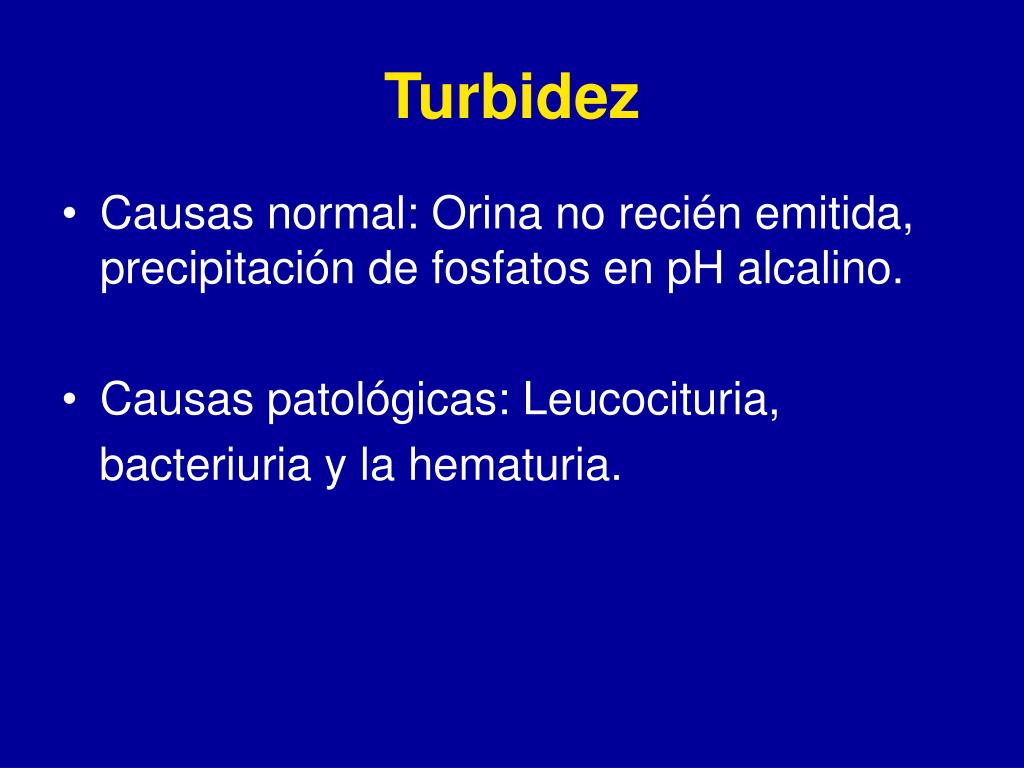 Turbidez

• Causas normal: Orina no recién emitida, precipitación de fosfatos en pH alcalino.

• Causas patológicas: Leucocituria, bacteriuria y la hematuria.